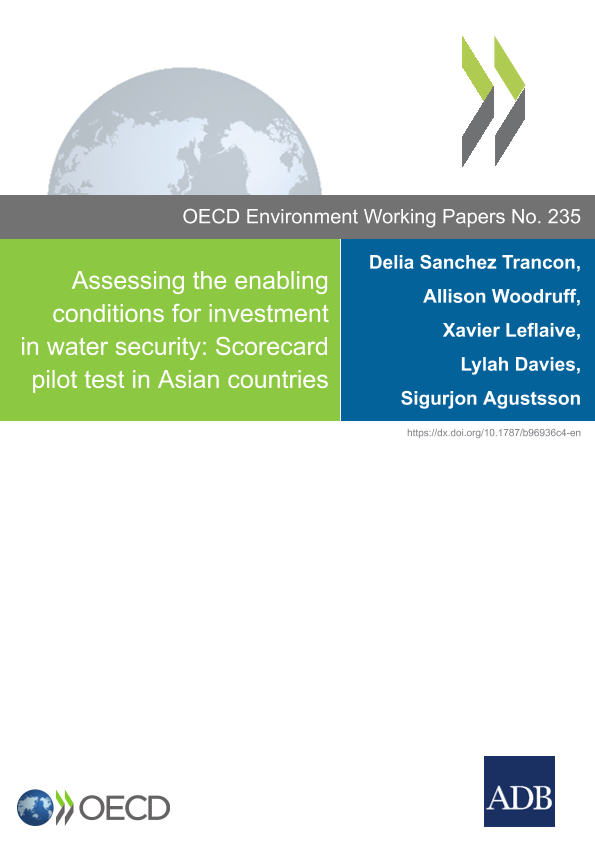 OECD Environment Working Papers No. 235

Assessing the enabling conditions for investment in water security: Scorecard pilot test in Asian countries

Delia Sanchez Trancon,
Allison Woodruff,
Xavier Leflaive,
Lylah Davies,
Sigurjon Agustsson

https://dx.doi.org/10.1787/b96936c4-en

OECD

ADB